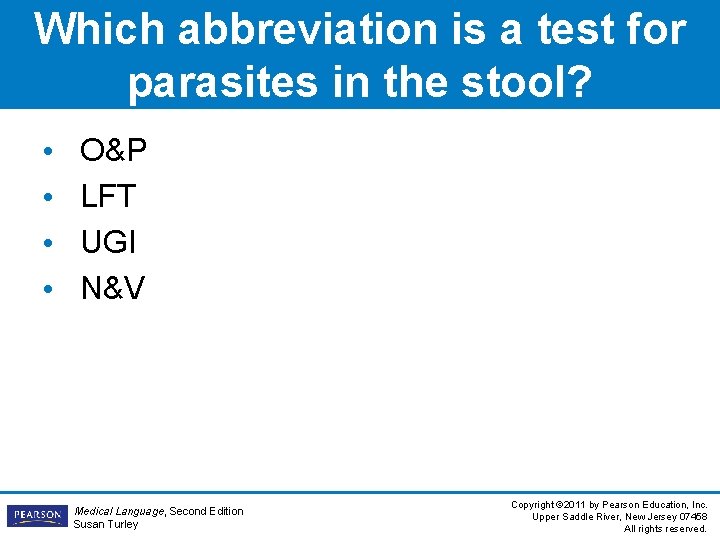 Which abbreviation is a test for parasites in the stool?

• O&P
• LFT
• UGI
• N&V

PEARSON

Medical Language, Second Edition
Susan Turley

Copyright ©2011 by Pearson Education, Inc.
Upper Saddle River, New Jersey 07458
All rights reserved.